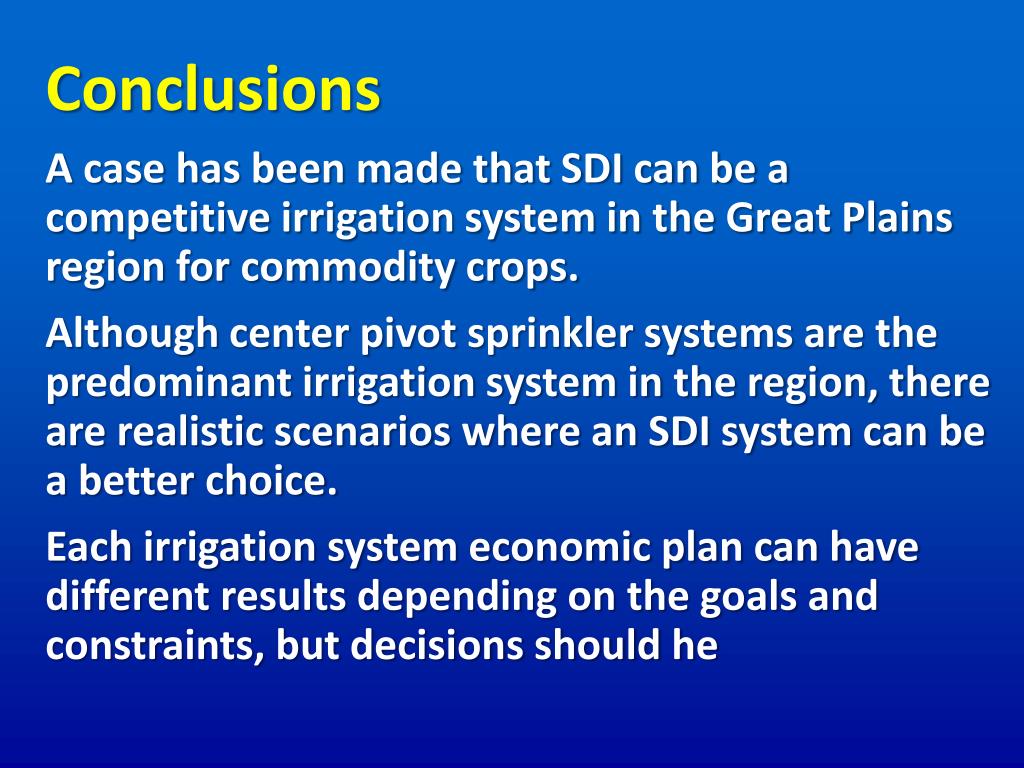 Conclusions

A case has been made that SDI can be a competitive irrigation system in the Great Plains region for commodity crops.

Although center pivot sprinkler systems are the predominant irrigation system in the region, there are realistic scenarios where an SDI system can be a better choice.

Each irrigation system economic plan can have different results depending on the goals and constraints, but decisions should he